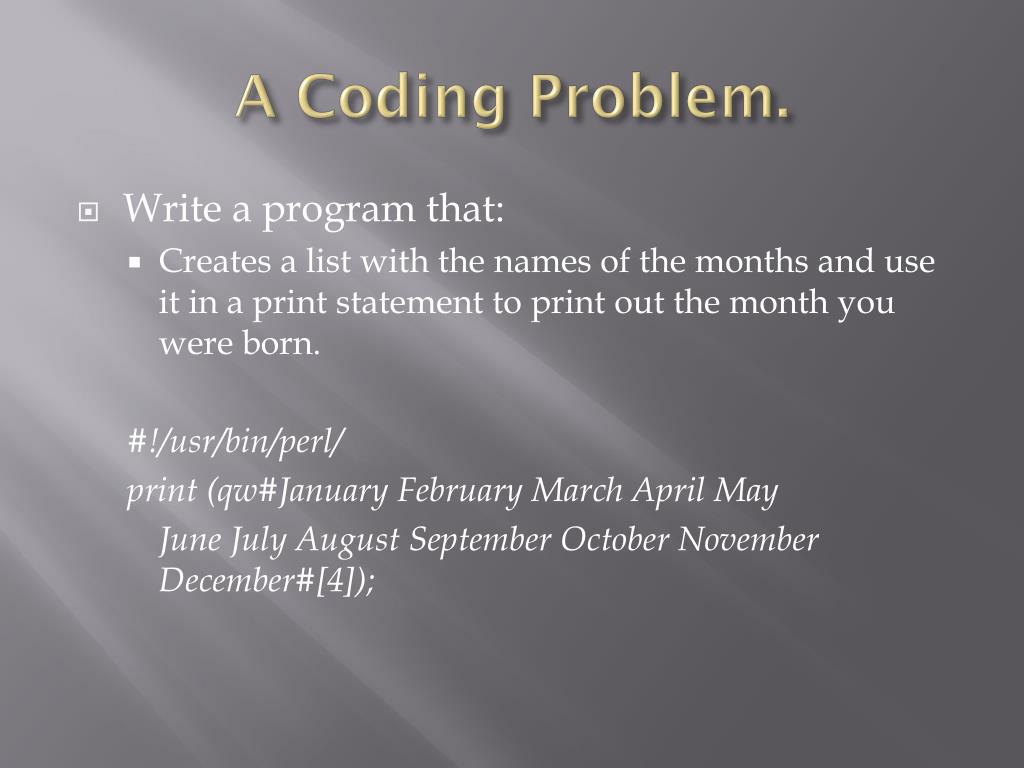 A Coding Problem.

Write a program that:

Creates a list with the names of the months and use it in a print statement to print out the month you were born.

#!/usr/bin/perl/

print (qw#January February March April May June July August September October November December#[4]);